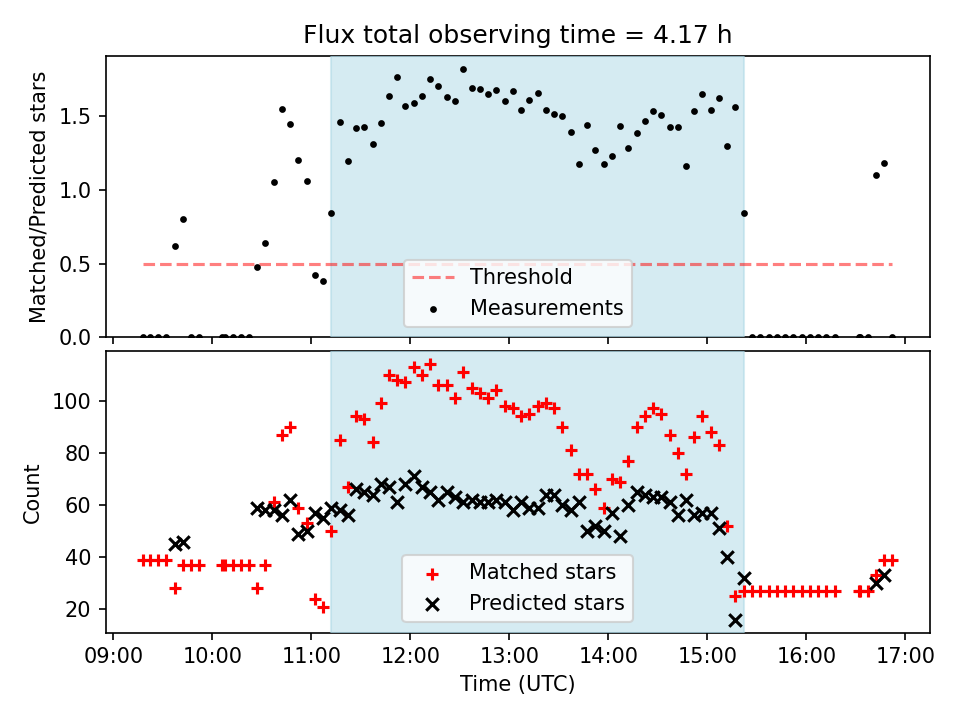 Flux total observing time = 4.17 h

Matched/Predicted stars

1.5
1.0
0.5
0.0

Threshold
Measurements

Count

100
80
60
40
20

Matched stars
Predicted stars

09:00 10:00 11:00 12:00 13:00 14:00 15:00 16:00 17:00

Time (UTC)